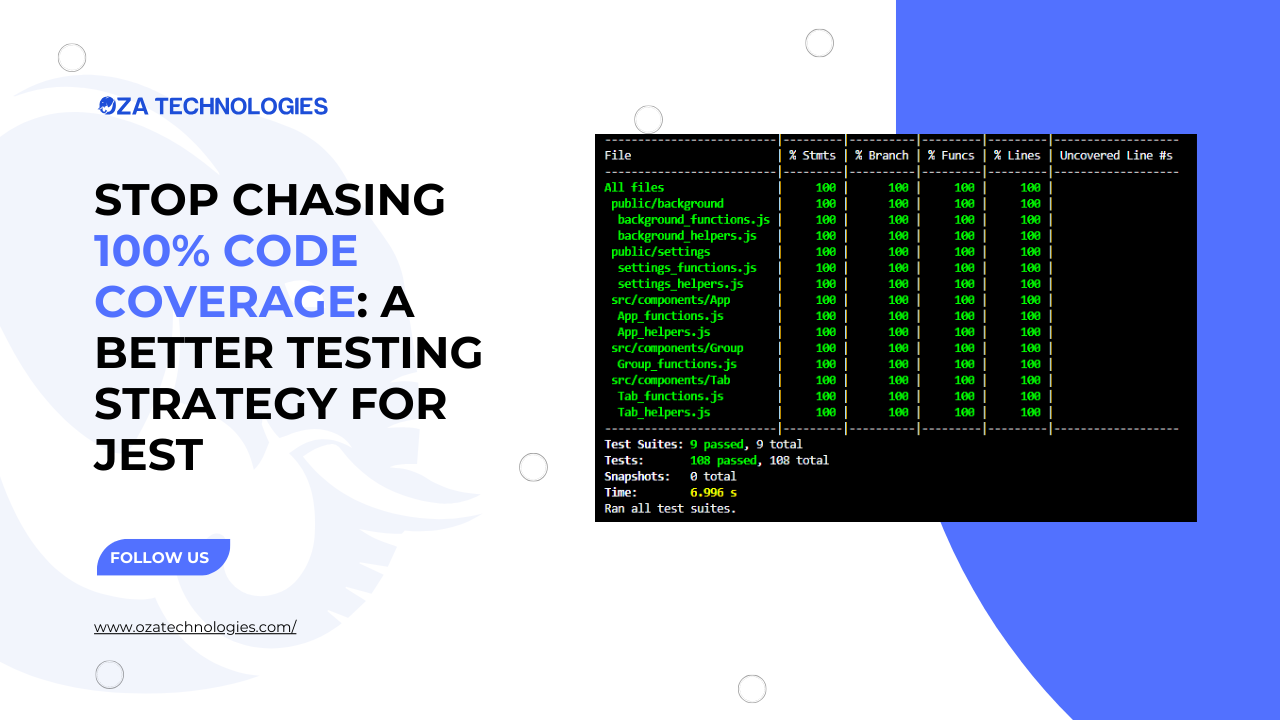 OZA TECHNOLOGIES

STOP CHASING 100% CODE COVERAGE: A BETTER TESTING STRATEGY FOR JEST

FOLLOW US

www.ozatechnologies.com/

| File | % Stmts | % Branch | % Funcs | % Lines | Uncovered Line #s |
|---|---|---|---|---|---|
| All files | 100 | 100 | 100 | 100 | |
| public/background | 100 | 100 | 100 | 100 | |
| background_functions.js | 100 | 100 | 100 | 100 | |
| background_helpers.js | 100 | 100 | 100 | 100 | |
| public/settings | 100 | 100 | 100 | 100 | |
| settings_functions.js | 100 | 100 | 100 | 100 | |
| settings_helpers.js | 100 | 100 | 100 | 100 | |
| src/components/App | 100 | 100 | 100 | 100 | |
| App_functions.js | 100 | 100 | 100 | 100 | |
| App_helpers.js | 100 | 100 | 100 | 100 | |
| src/components/Group | 100 | 100 | 100 | 100 | |
| Group_functions.js | 100 | 100 | 100 | 100 | |
| src/components/Tab | 100 | 100 | 100 | 100 | |
| Tab_functions.js | 100 | 100 | 100 | 100 | |
| Tab_helpers.js | 100 | 100 | 100 | 100 | |

Test Suites: 9 passed, 9 total
Tests: 108 passed, 108 total
Snapshots: 0 total
Time: 6.996 s
Ran all test suites.